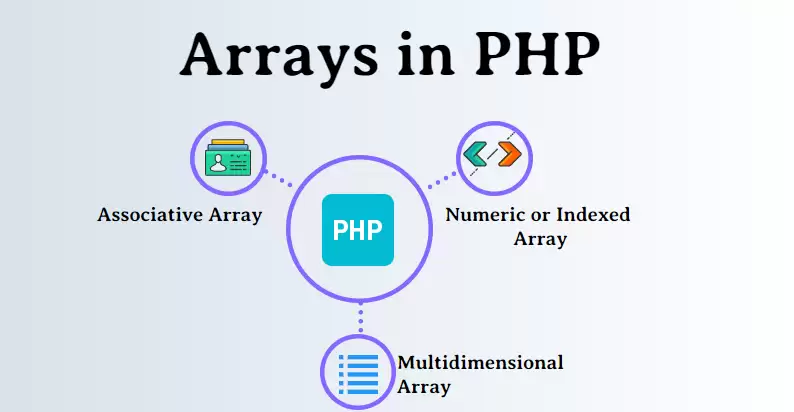 Arrays in PHP

Associative Array

PHP

Numeric or Indexed Array

Multidimensional Array